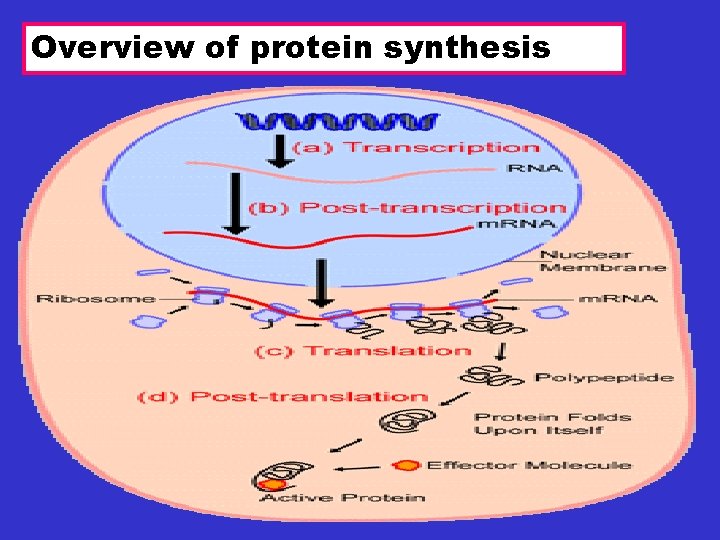 Overview of protein synthesis

(a) Transcription

RNA

(b) Post-transcription

mRNA

Nuclear Membrane

Ribosome

mRNA

(c) Translation

Polypeptide

(d) Post-translation

Protein Folds Upon Itself

Effector Molecule

Active Protein